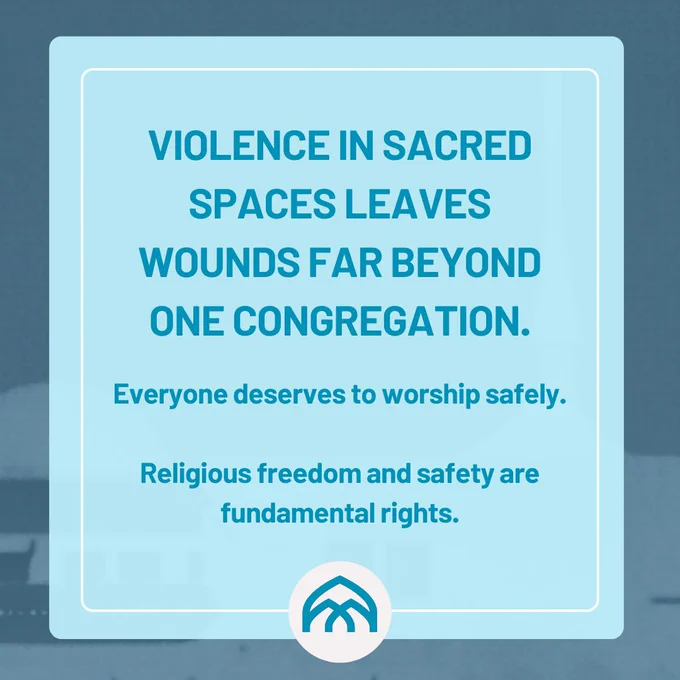 VIOLENCE IN SACRED SPACES LEAVES WOUNDS FAR BEYOND ONE CONGREGATION.

Everyone deserves to worship safely.

Religious freedom and safety are fundamental rights.